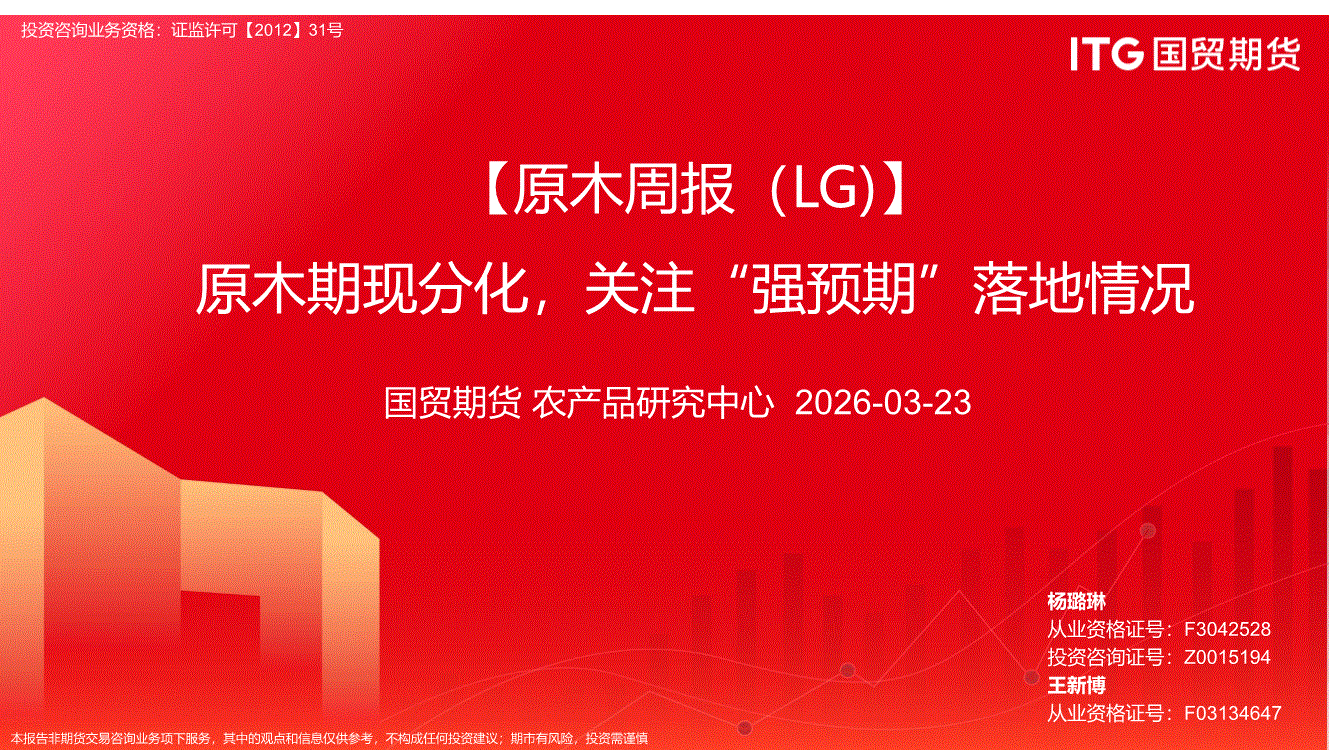 投资咨询业务资格：证监许可【2012】31号

ITG 国贸期货

【原木周报（LG)】

原木期现分化，关注“强预期”落地情况

国贸期货 农产品研究中心 2026-03-23

杨璐琳
从业资格证号：F3042528
投资咨询证号：Z0015194
王新博
从业资格证号：F03134647

本报告非期货交易咨询业务项下服务，其中的观点和信息仅供参考，不构成任何投资建议；期市有风险，投资需谨慎